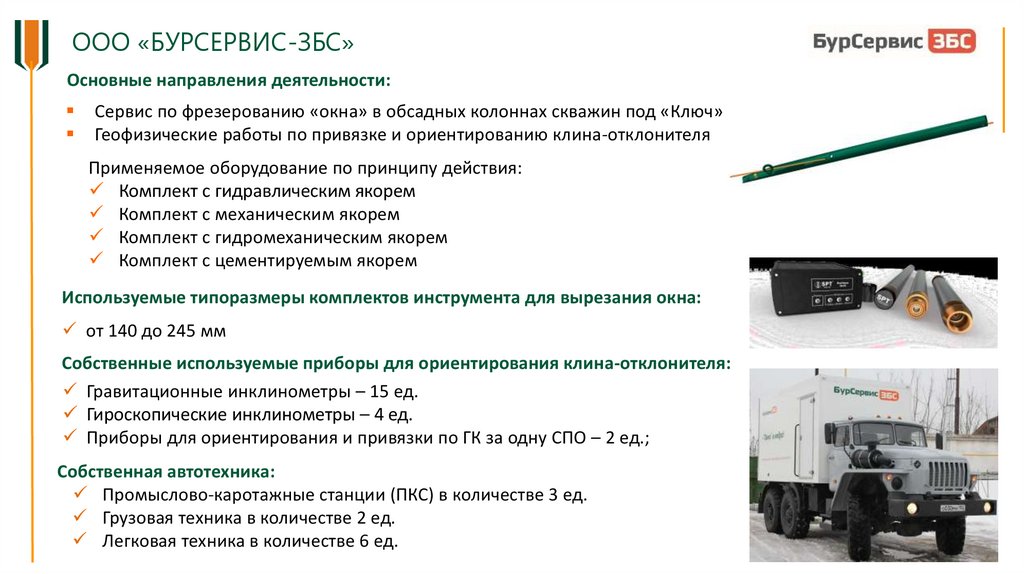 ООО «БУРСЕРВИС-ЗБС»

БурСервис ЗБС

Основные направления деятельности:

▪ Сервис по фрезерованию «окна» в обсадных колоннах скважин под «Ключ»
▪ Геофизические работы по привязке и ориентированию клина-отклонителя

Применяемое оборудование по принципу действия:
✓ Комплект с гидравлическим якорем
✓ Комплект с механическим якорем
✓ Комплект с гидромеханическим якорем
✓ Комплект с цементируемым якорем

Используемые типоразмеры комплектов инструмента для вырезания окна:
✓ от 140 до 245 мм

Собственные используемые приборы для ориентирования клина-отклонителя:
✓ Гравитационные инклинометры – 15 ед.
✓ Гироскопические инклинометры – 4 ед.
✓ Приборы для ориентирования и привязки по ГК за одну СПО – 2 ед.;

Собственная автотехника:
✓ Промыслово-каротажные станции (ПКС) в количестве 3 ед.
✓ Грузовая техника в количестве 2 ед.
✓ Легковая техника в количестве 6 ед.

БурСервис ЗБС